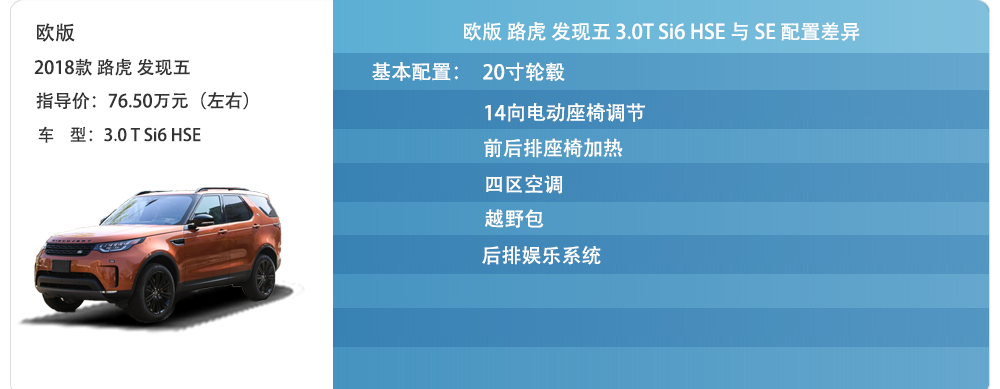 欧版

2018款 路虎 发现五

指导价：76.50万元（左右）

车　型：3.0 T Si6 HSE

欧版 路虎 发现五 3.0T Si6 HSE 与 SE 配置差异

基本配置：　20寸轮毂

14向电动座椅调节

前后排座椅加热

四区空调

越野包

后排娱乐系统